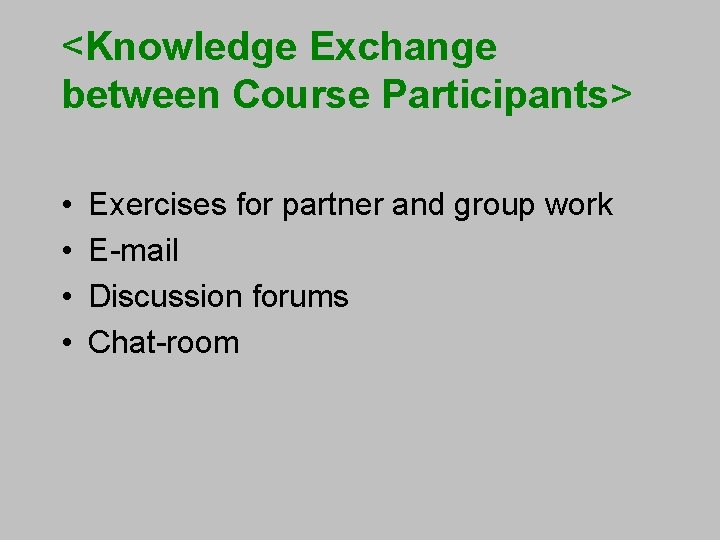 <Knowledge Exchange between Course Participants>

• Exercises for partner and group work
• E-mail
• Discussion forums
• Chat-room